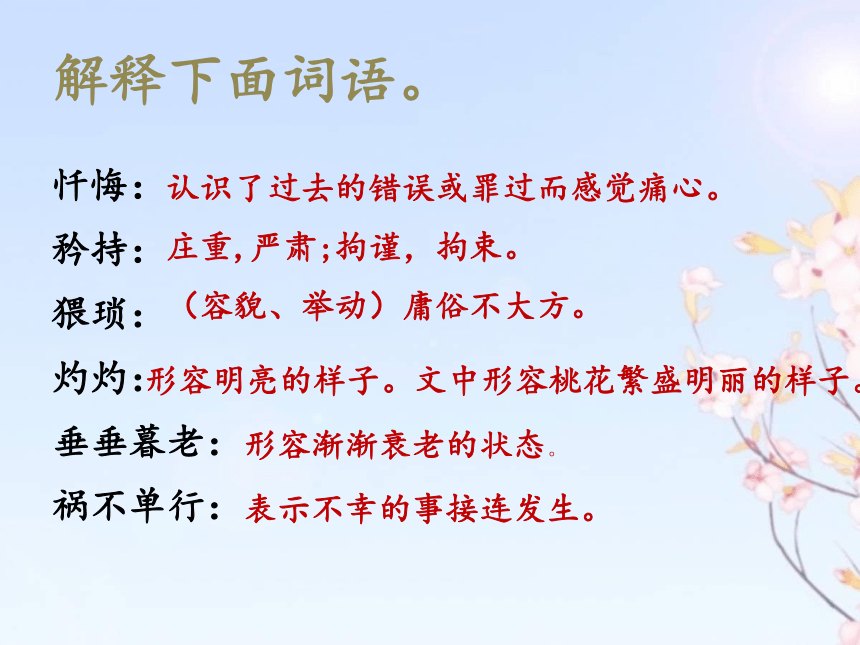 解释下面词语。

忏悔：认识了过去的错误或罪过而感觉痛心。

矜持：庄重,严肃;拘谨，拘束。

猥琐：（容貌、举动）庸俗不大方。

灼灼:形容明亮的样子。文中形容桃花繁盛明丽的样子。

垂垂暮老：形容渐渐衰老的状态。

祸不单行：表示不幸的事接连发生。